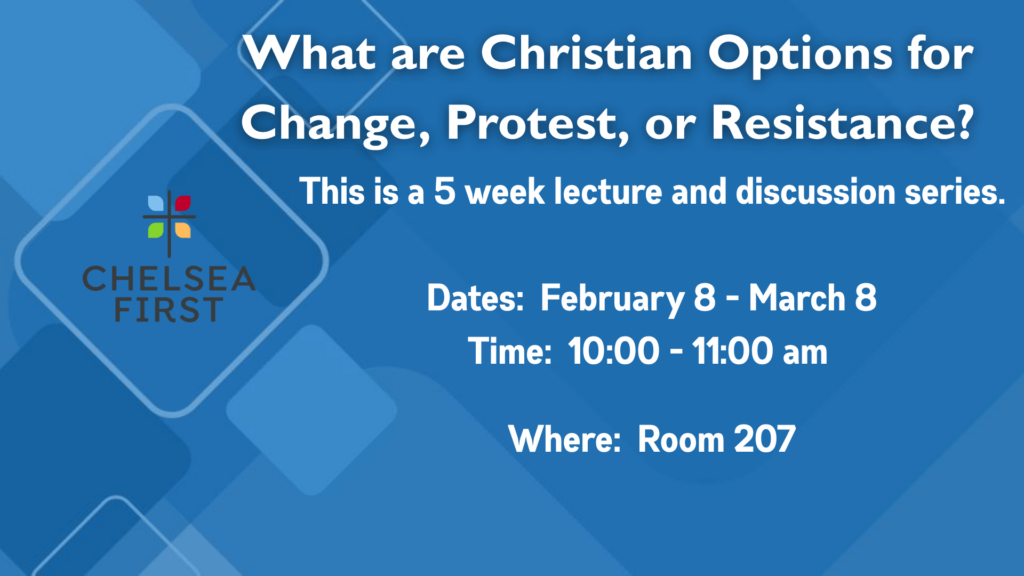 What are Christian Options for Change, Protest, or Resistance?

This is a 5 week lecture and discussion series.

CHELSEA FIRST

Dates: February 8 - March 8
Time: 10:00 - 11:00 am

Where: Room 207